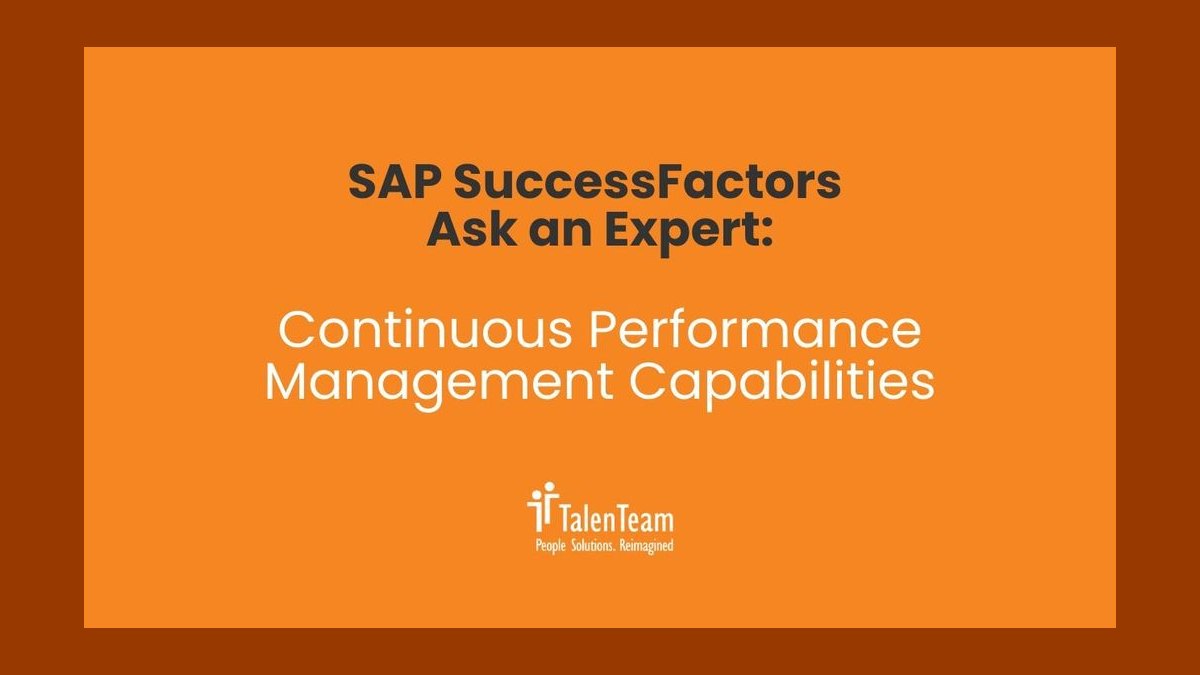 SAP SuccessFactors
Ask an Expert:

Continuous Performance
Management Capabilities

TalenTeam
People Solutions. Reimagined